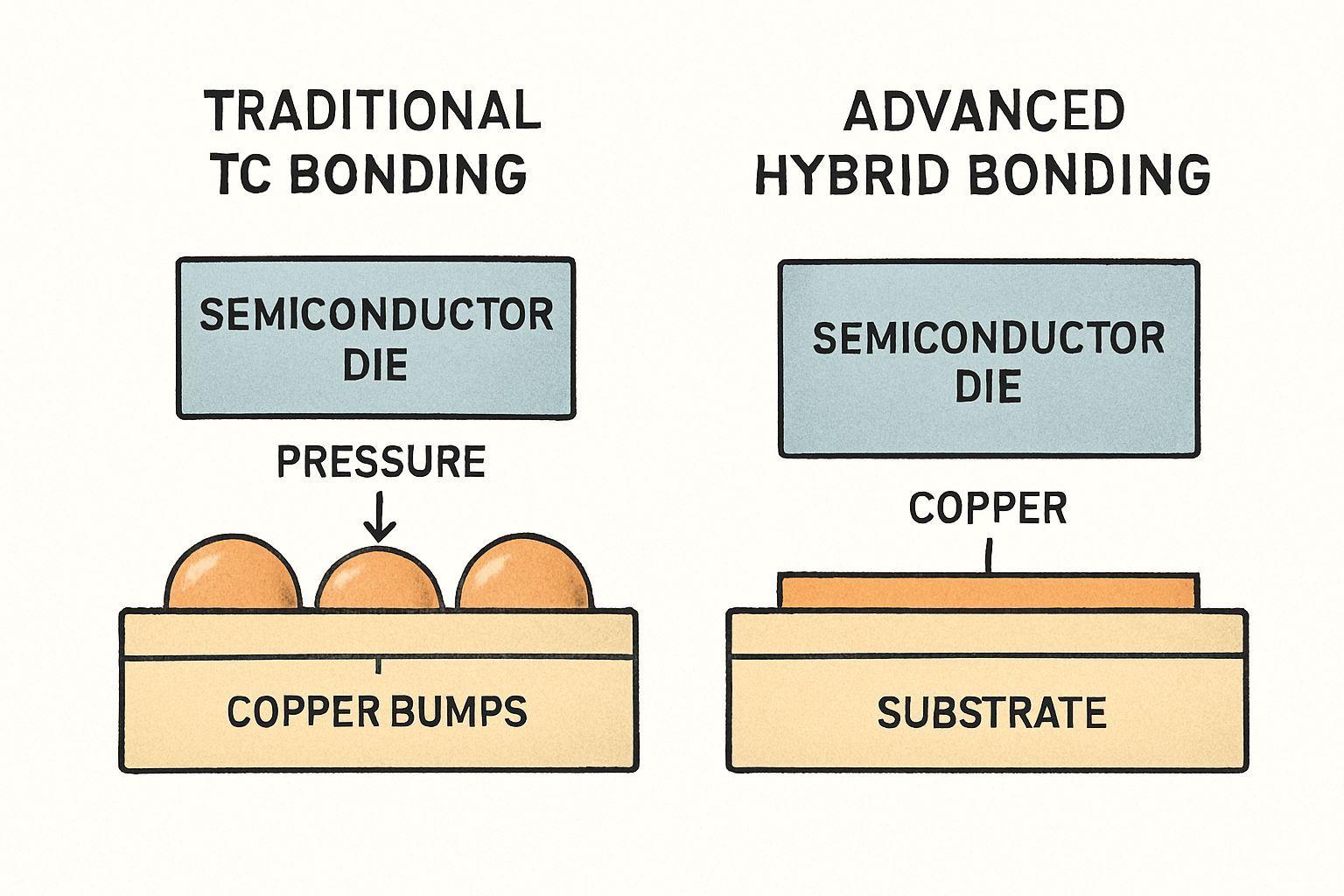 TRADITIONAL TC BONDING

SEMICONDUCTOR DIE

PRESSURE

COPPER BUMPS

ADVANCED HYBRID BONDING

SEMICONDUCTOR DIE

COPPER

SUBSTRATE